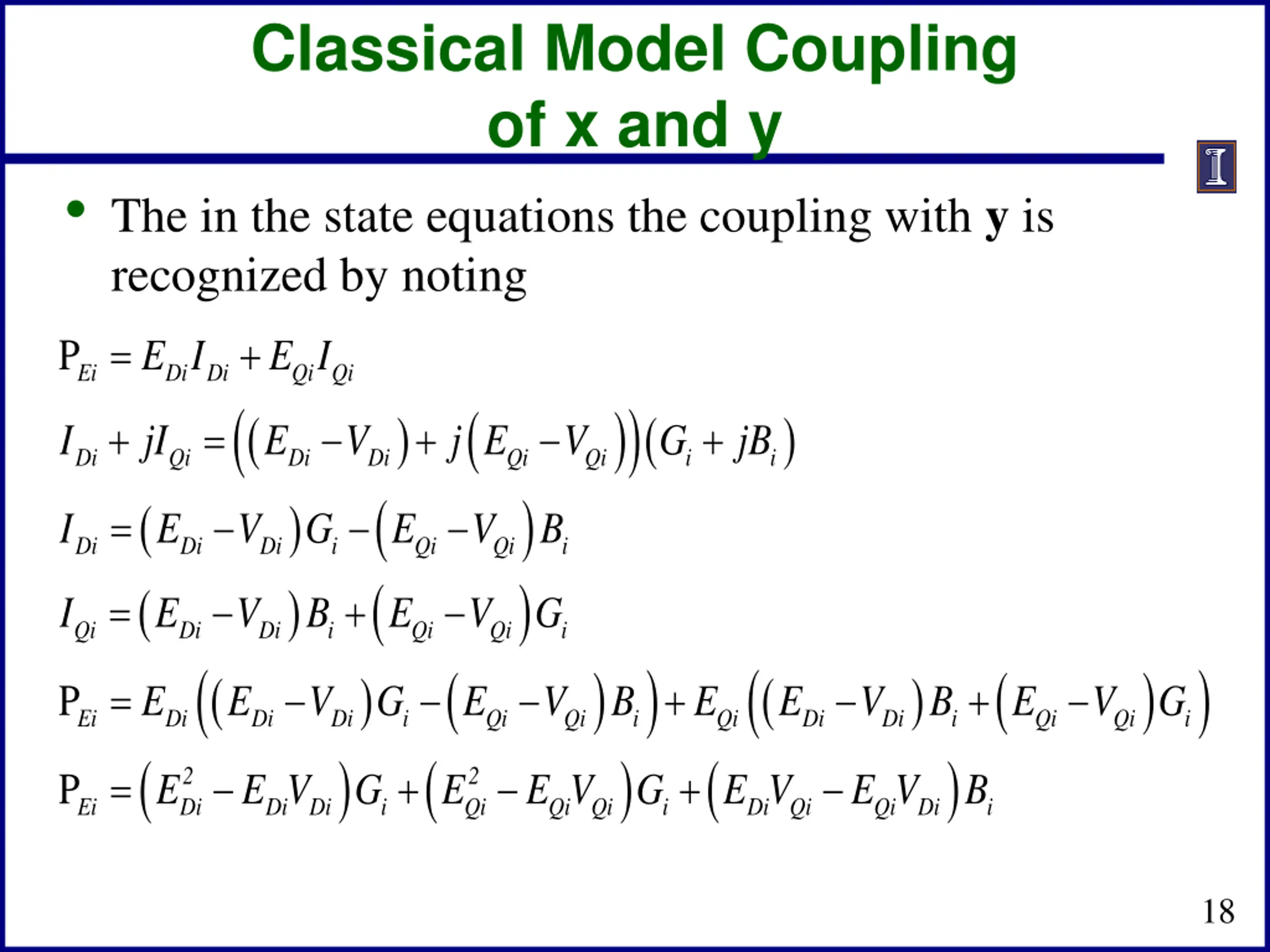 Classical Model Coupling of x and y

I

• The in the state equations the coupling with **y** is recognized by noting

$P_{Ei} = E_{Di}I_{Di} + E_{Qi}I_{Qi}$

$I_{Di} + jI_{Qi} = \left(\left(E_{Di} - V_{Di}\right) + j\left(E_{Qi} - V_{Qi}\right)\right)\left(G_i + jB_i\right)$

$I_{Di} = \left(E_{Di} - V_{Di}\right)G_i - \left(E_{Qi} - V_{Qi}\right)B_i$

$I_{Qi} = \left(E_{Di} - V_{Di}\right)B_i + \left(E_{Qi} - V_{Qi}\right)G_i$

$P_{Ei} = E_{Di}\left(\left(E_{Di} - V_{Di}\right)G_i - \left(E_{Qi} - V_{Qi}\right)B_i\right) + E_{Qi}\left(\left(E_{Di} - V_{Di}\right)B_i + \left(E_{Qi} - V_{Qi}\right)G_i\right)$

$P_{Ei} = \left(E_{Di}^2 - E_{Di}V_{Di}\right)G_i + \left(E_{Qi}^2 - E_{Qi}V_{Qi}\right)G_i + \left(E_{Di}V_{Qi} - E_{Qi}V_{Di}\right)B_i$

18